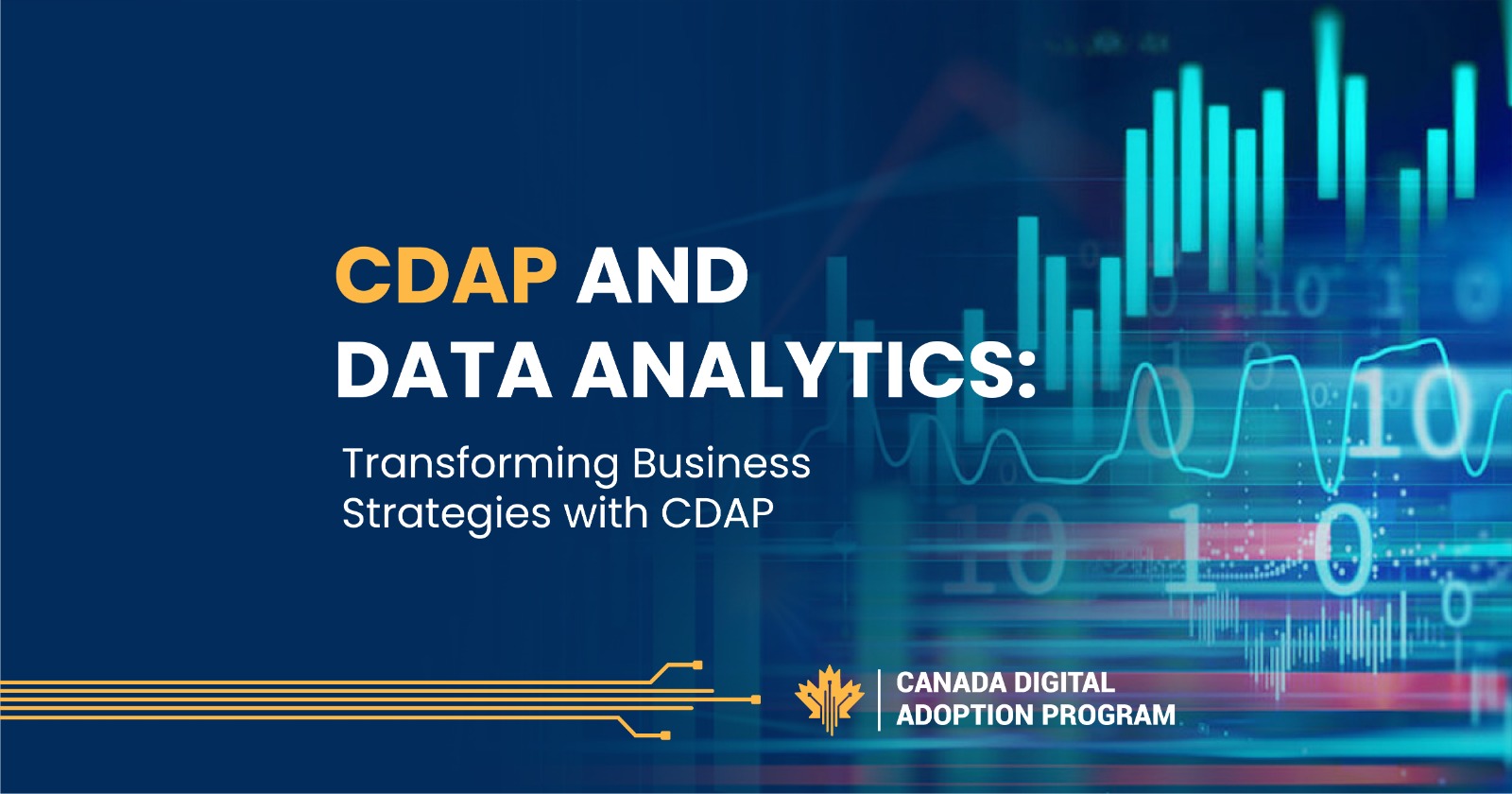 CDAP AND DATA ANALYTICS:

Transforming Business Strategies with CDAP

CANADA DIGITAL ADOPTION PROGRAM